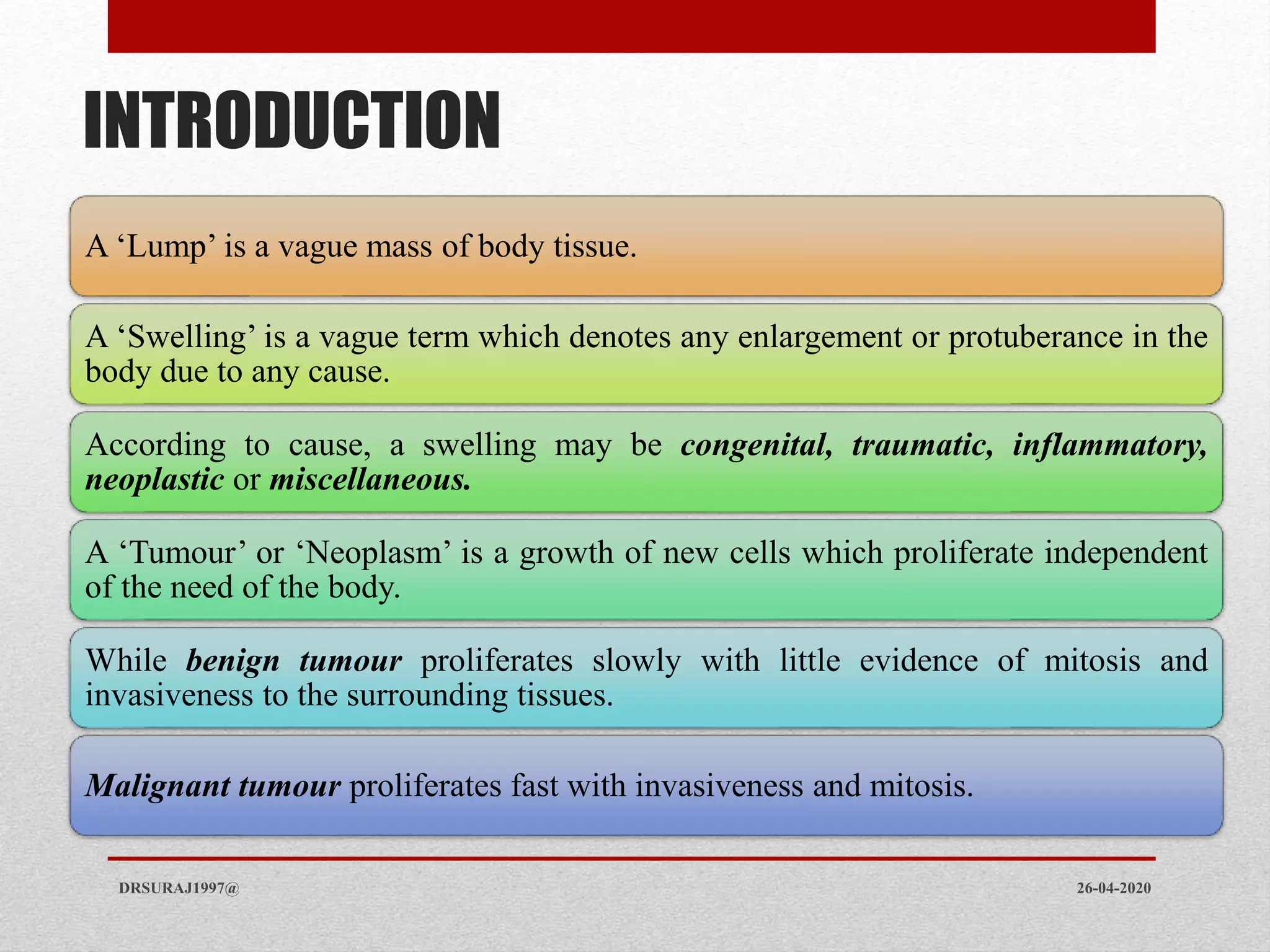 INTRODUCTION

A ‘Lump’ is a vague mass of body tissue.

A ‘Swelling’ is a vague term which denotes any enlargement or protuberance in the body due to any cause.

According to cause, a swelling may be congenital, traumatic, inflammatory, neoplastic or miscellaneous.

A ‘Tumour’ or ‘Neoplasm’ is a growth of new cells which proliferate independent of the need of the body.

While benign tumour proliferates slowly with little evidence of mitosis and invasiveness to the surrounding tissues.

Malignant tumour proliferates fast with invasiveness and mitosis.

DRSURAJ1997@

26-04-2020